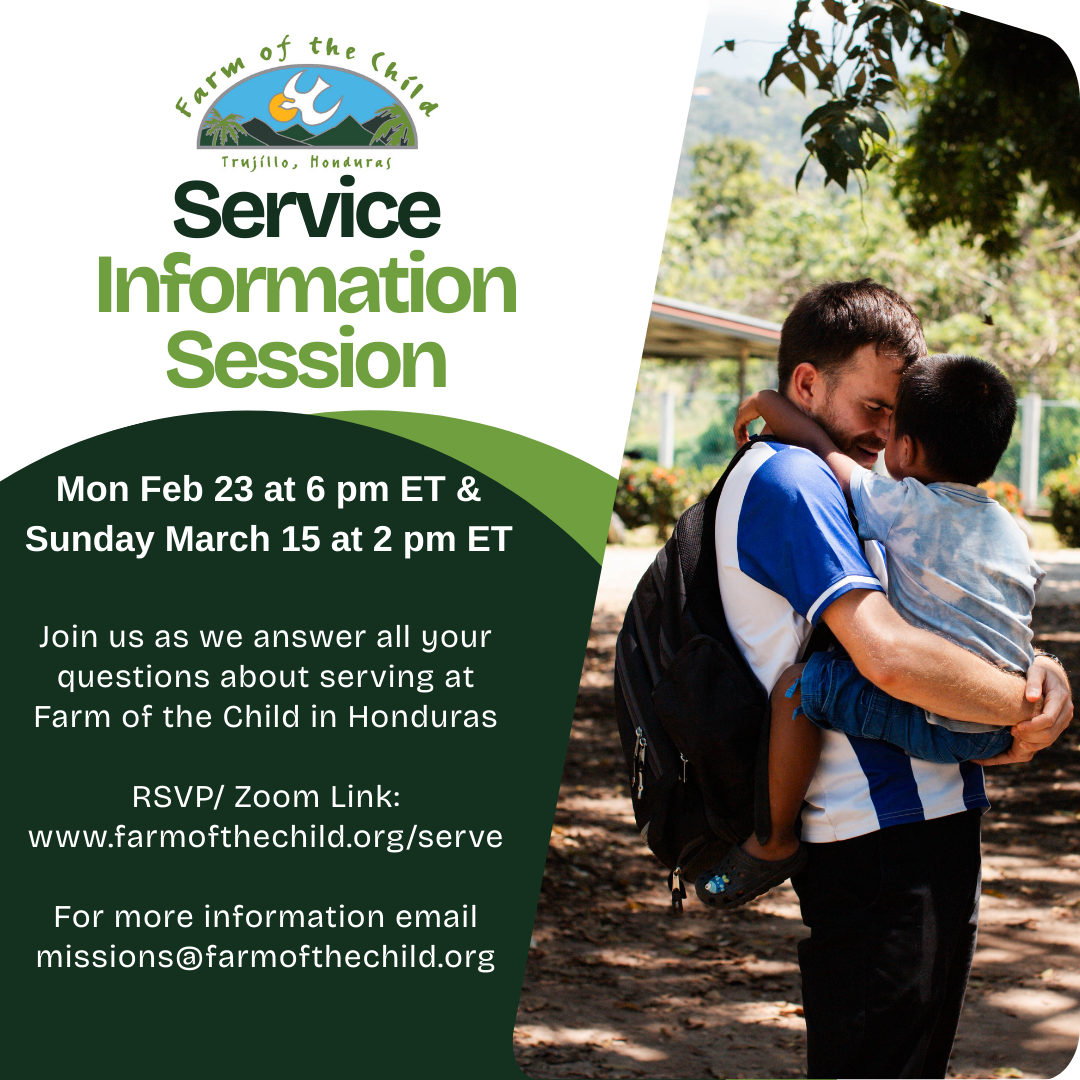 Farm of the Child
Trujillo, Honduras

Service
Information
Session

Mon Feb 23 at 6 pm ET &
Sunday March 15 at 2 pm ET

Join us as we answer all your questions about serving at Farm of the Child in Honduras

RSVP/ Zoom Link:
www.farmofthechild.org/serve

For more information email
missions@farmofthechild.org